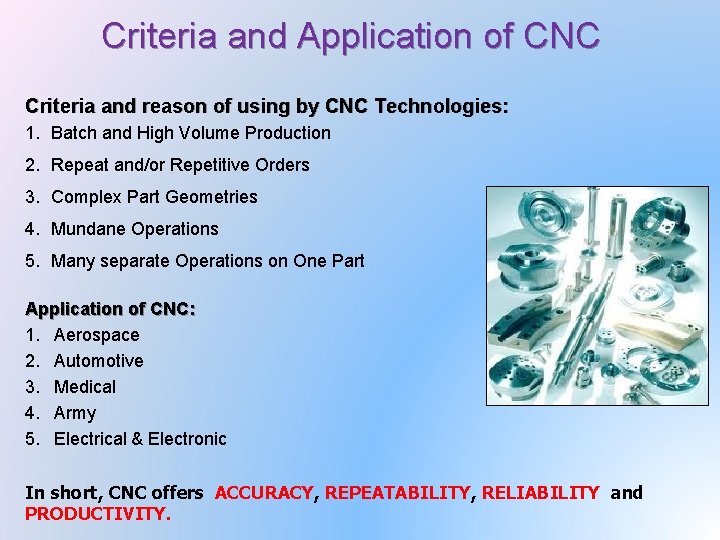 Criteria and Application of CNC

Criteria and reason of using by CNC Technologies:
1. Batch and High Volume Production
2. Repeat and/or Repetitive Orders
3. Complex Part Geometries
4. Mundane Operations
5. Many separate Operations on One Part

Application of CNC:
1. Aerospace
2. Automotive
3. Medical
4. Army
5. Electrical & Electronic

In short, CNC offers ACCURACY, REPEATABILITY, RELIABILITY and PRODUCTIVITY.